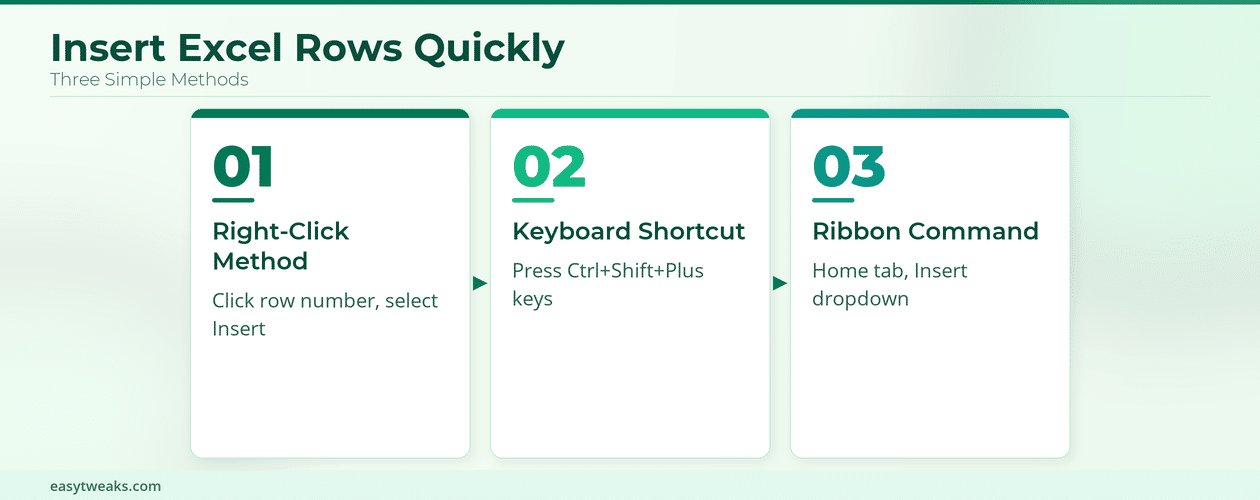 Insert Excel Rows Quickly
Three Simple Methods

01
Right-Click Method
Click row number, select Insert

02
Keyboard Shortcut
Press Ctrl+Shift+Plus keys

03
Ribbon Command
Home tab, Insert dropdown

easytweaks.com